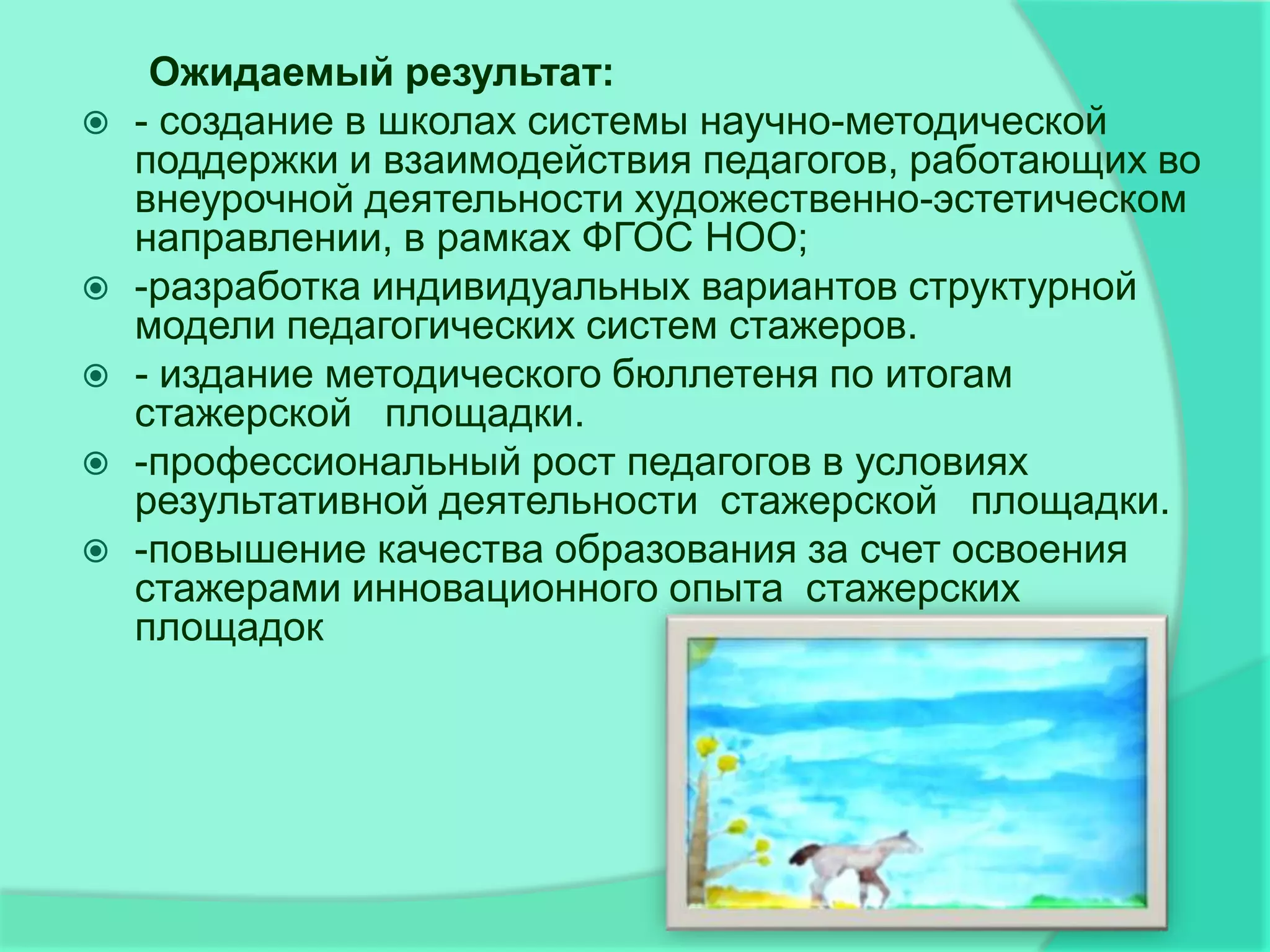 Ожидаемый результат:

- создание в школах системы научно-методической поддержки и взаимодействия педагогов, работающих во внеурочной деятельности художественно-эстетическом направлении, в рамках ФГОС НОО;

-разработка индивидуальных вариантов структурной модели педагогических систем стажеров.

- издание методического бюллетеня по итогам стажерской площадки.

-профессиональный рост педагогов в условиях результативной деятельности стажерской площадки.

-повышение качества образования за счет освоения стажерами инновационного опыта стажерских площадок